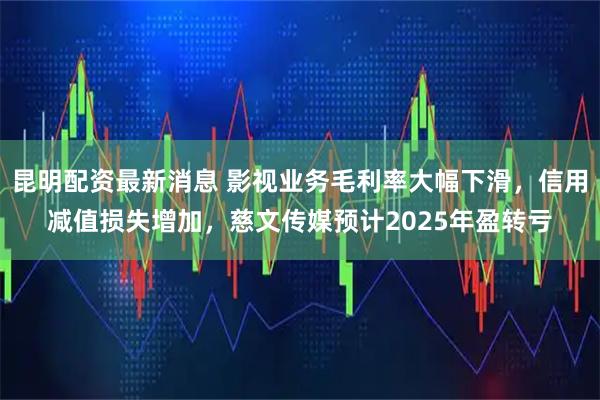 昆明配资最新消息 影视业务毛利率大幅下滑，信用减值损失增加，慈文传媒预计2025年盈转亏